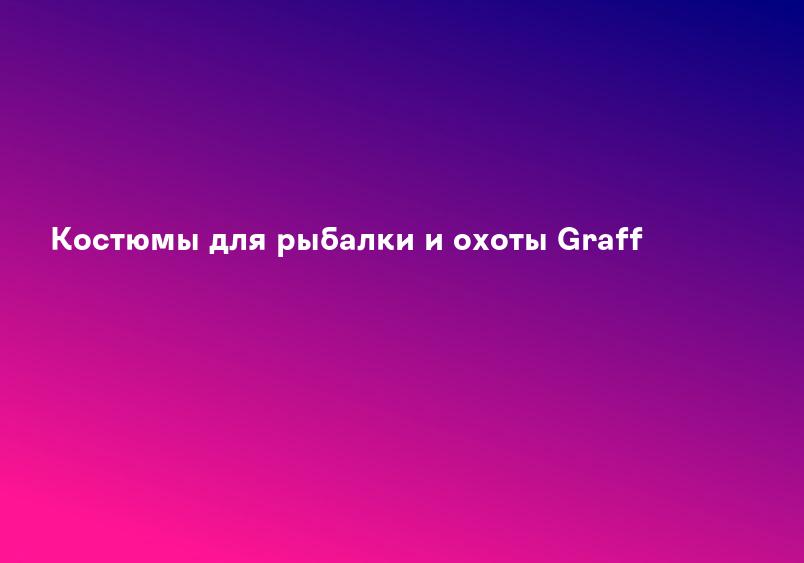 Костюмы для рыбалки и охоты Graff